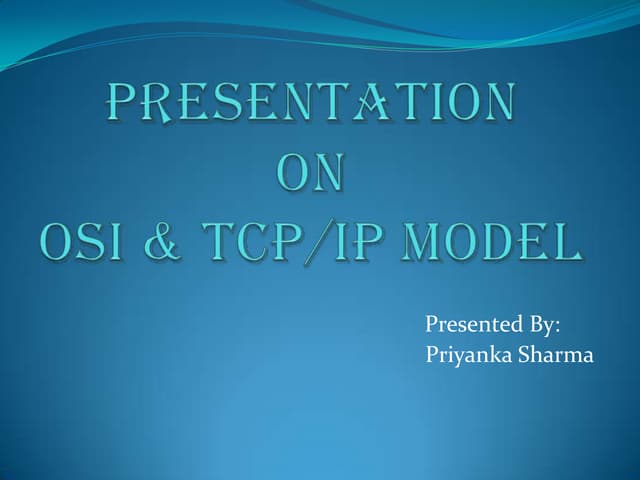 PRESENTATION
ON
OSI & TCP/IP MODEL

Presented By:
Priyanka Sharma